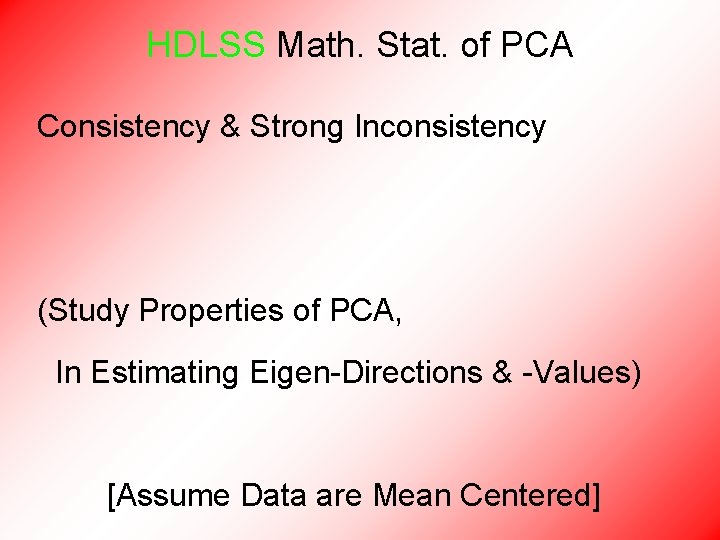 HDLSS Math. Stat. of PCA

Consistency & Strong Inconsistency

(Study Properties of PCA,

In Estimating Eigen-Directions & -Values)

[Assume Data are Mean Centered]